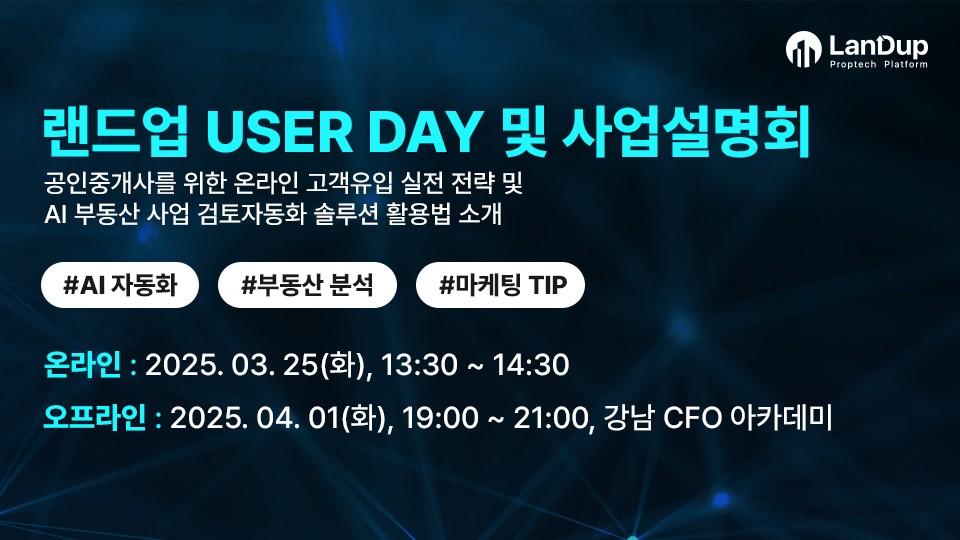 LanDup
Proptech Platform

랜드업 USER DAY 및 사업설명회

공인중개사를 위한 온라인 고객유입 실전 전략 및
AI 부동산 사업 검토자동화 솔루션 활용법 소개

#AI 자동화

#부동산 분석

#마케팅 TIP

온라인 : 2025. 03. 25(화), 13:30 ~ 14:30

오프라인 : 2025. 04. 01(화), 19:00 ~ 21:00, 강남 CFO 아카데미